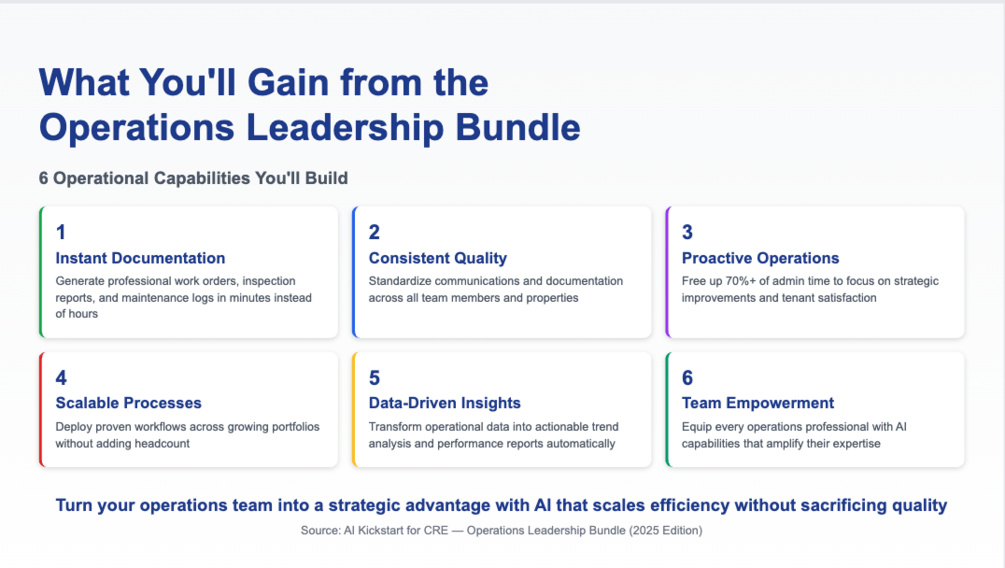 What You'll Gain from the Operations Leadership Bundle

6 Operational Capabilities You'll Build

1
Instant Documentation
Generate professional work orders, inspection reports, and maintenance logs in minutes instead of hours

2
Consistent Quality
Standardize communications and documentation across all team members and properties

3
Proactive Operations
Free up 70%+ of admin time to focus on strategic improvements and tenant satisfaction

4
Scalable Processes
Deploy proven workflows across growing portfolios without adding headcount

5
Data-Driven Insights
Transform operational data into actionable trend analysis and performance reports automatically

6
Team Empowerment
Equip every operations professional with AI capabilities that amplify their expertise

Turn your operations team into a strategic advantage with AI that scales efficiency without sacrificing quality

Source: AI Kickstart for CRE — Operations Leadership Bundle (2025 Edition)